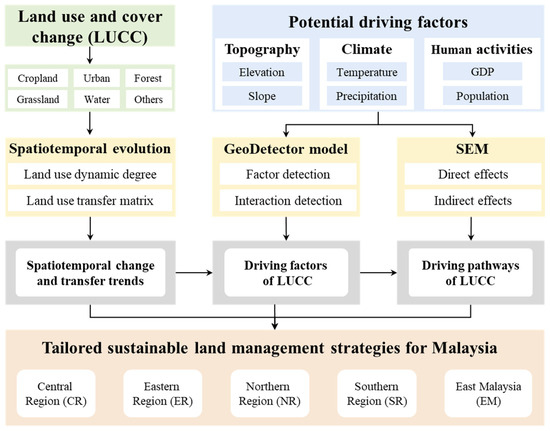 Land use and cover change (LUCC)

Cropland
Urban
Forest
Grassland
Water
Others

Potential driving factors

Topography
Elevation
Slope

Climate
Temperature
Precipitation

Human activities
GDP
Population

Spatiotemporal evolution
Land use dynamic degree
Land use transfer matrix

GeoDetector model
Factor detection
Interaction detection

SEM
Direct effects
Indirect effects

Spatiotemporal change and transfer trends

Driving factors of LUCC

Driving pathways of LUCC

Tailored sustainable land management strategies for Malaysia

Central Region (CR)
Eastern Region (ER)
Northern Region (NR)
Southern Region (SR)
East Malaysia (EM)